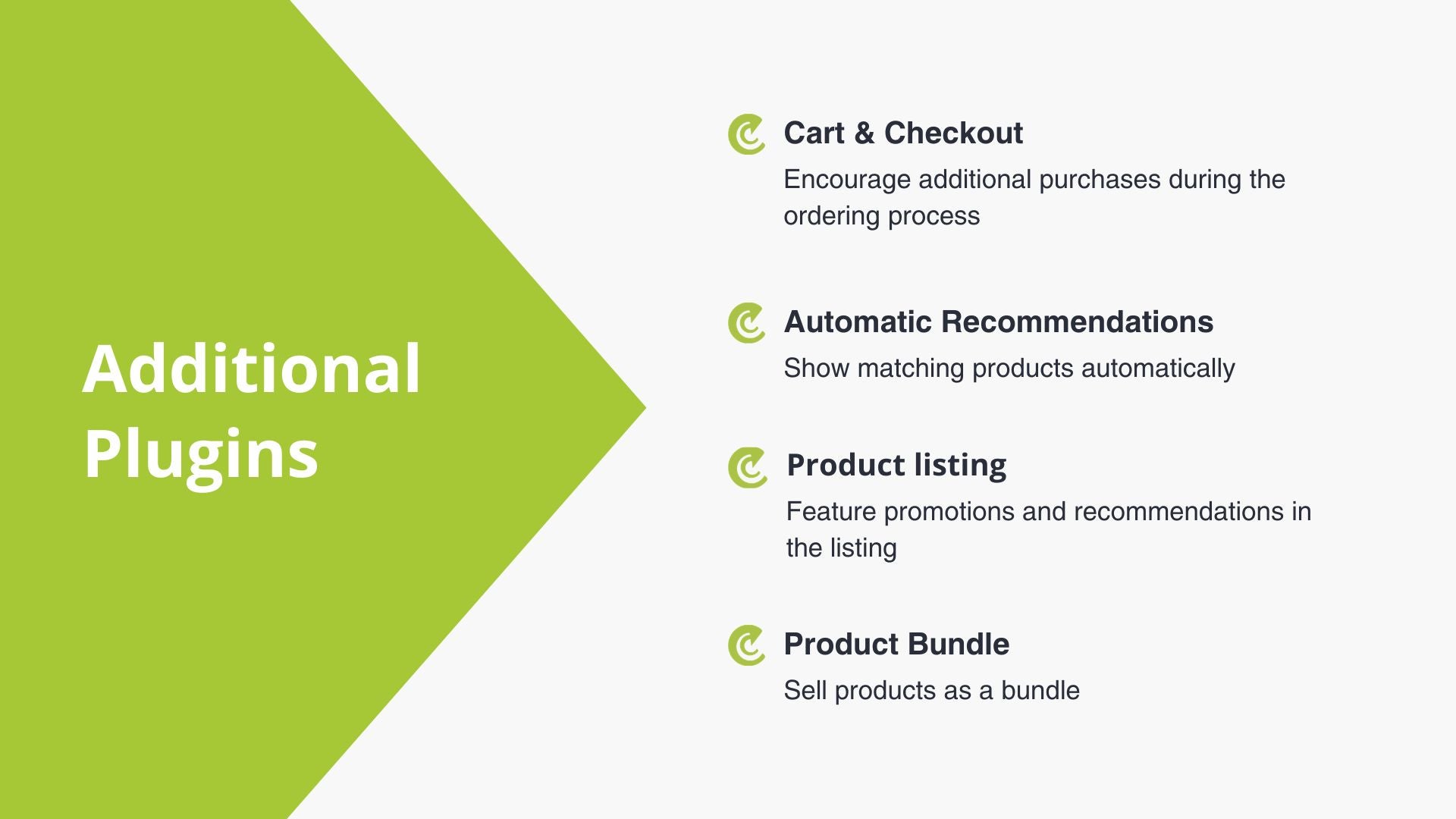 Additional Plugins

Cart & Checkout

Encourage additional purchases during the ordering process

Automatic Recommendations

Show matching products automatically

Product listing

Feature promotions and recommendations in the listing

Product Bundle

Sell products as a bundle